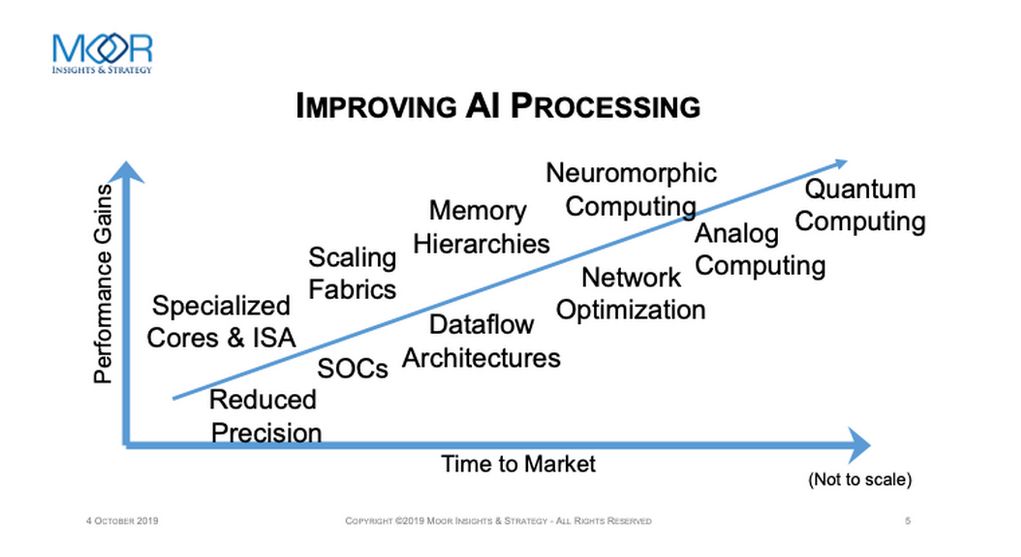 MOOR
INSIGHTS & STRATEGY

IMPROVING AI PROCESSING

Performance Gains

Specialized Cores & ISA

Reduced Precision

Scaling Fabrics

SOCs

Memory Hierarchies

Dataflow Architectures

Neuromorphic Computing

Network Optimization

Analog Computing

Quantum Computing

Time to Market

(Not to scale)

4 OCTOBER 2019

COPYRIGHT ©2019 MOOR INSIGHTS & STRATEGY - ALL RIGHTS RESERVED

5